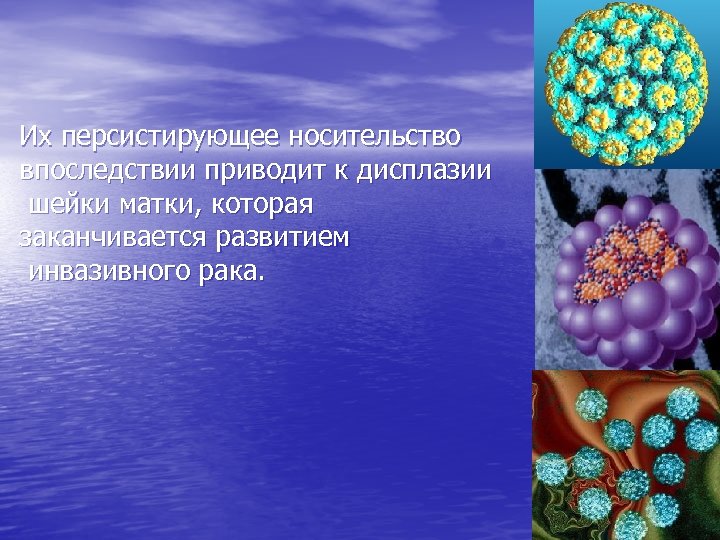 Их персистирующее носительство впоследствии приводит к дисплазии шейки матки, которая заканчивается развитием инвазивного рака.